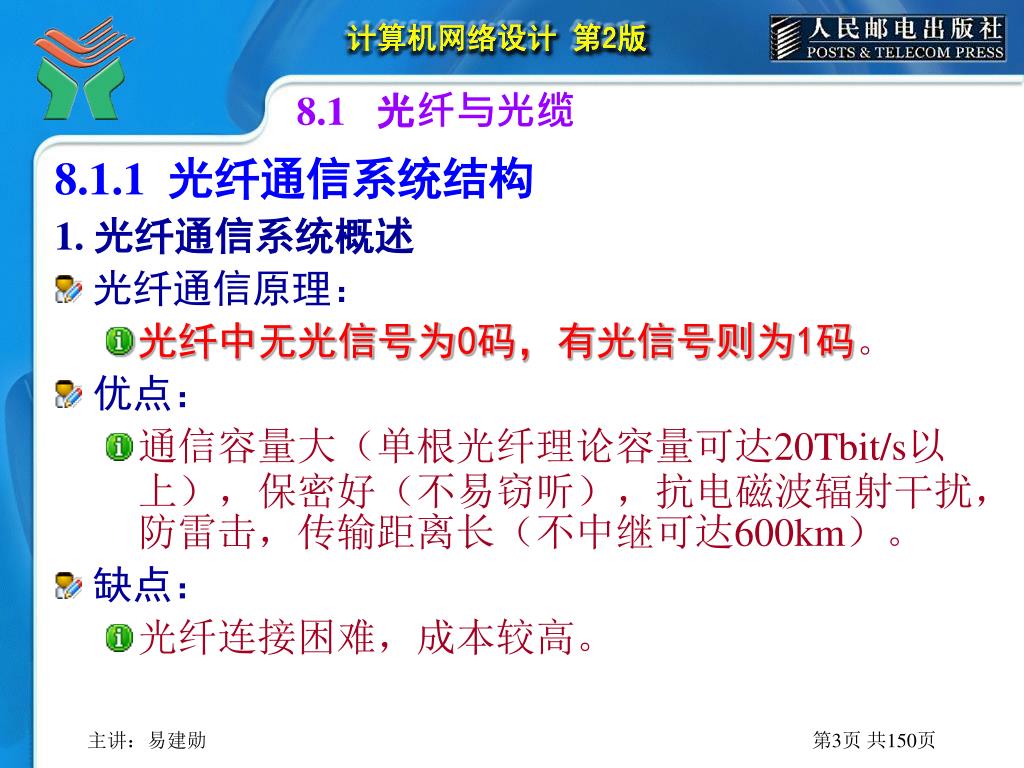 计算机网络设计 第2版

人民邮电出版社
POSTS & TELECOM PRESS

8.1 光纤与光缆

8.1.1 光纤通信系统结构

1. 光纤通信系统概述

光纤通信原理：

光纤中无光信号为0码，有光信号则为1码。

优点：

通信容量大（单根光纤理论容量可达20Tbit/s以上），保密好（不易窃听），抗电磁波辐射干扰，防雷击，传输距离长（不中继可达600km）。

缺点：

光纤连接困难，成本较高。

主讲：易建勋

第3页 共150页